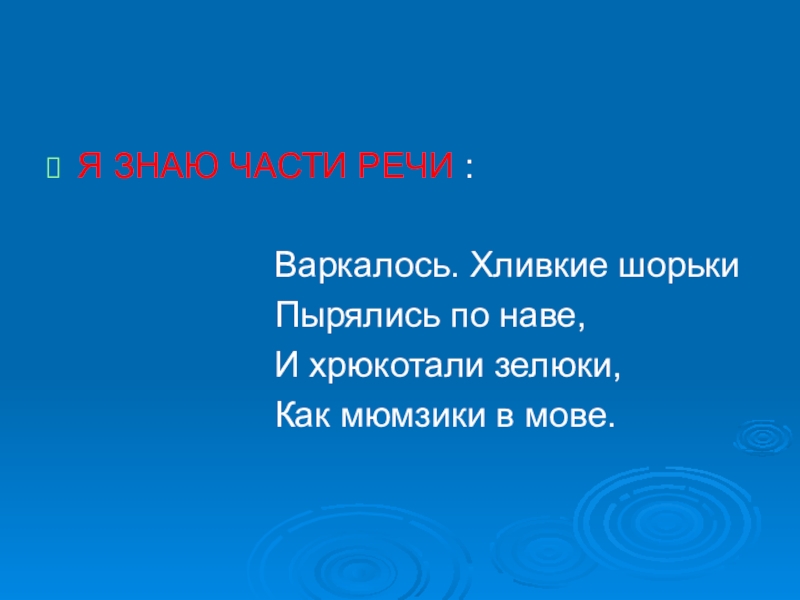 Я ЗНАЮ ЧАСТИ РЕЧИ :

Варкалось. Хливкие шорьки
Пырялись по наве,
И хрюкотали зелюки,
Как мюмзики в мове.